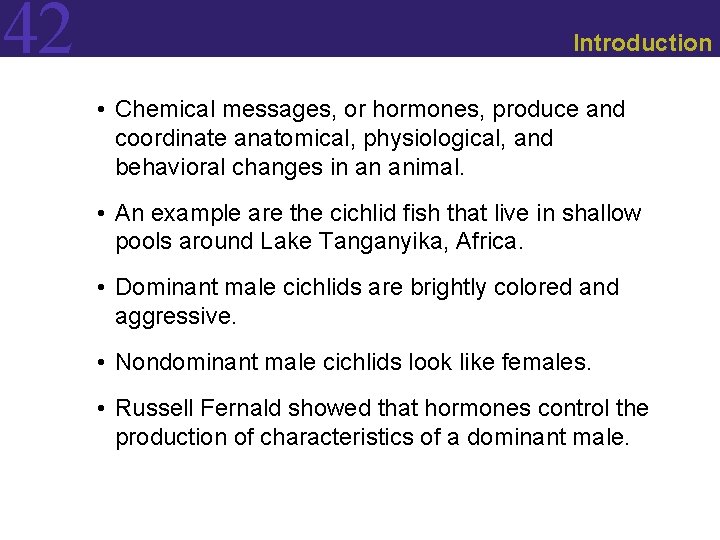 42

Introduction

• Chemical messages, or hormones, produce and coordinate anatomical, physiological, and behavioral changes in an animal.

• An example are the cichlid fish that live in shallow pools around Lake Tanganyika, Africa.

• Dominant male cichlids are brightly colored and aggressive.

• Nondominant male cichlids look like females.

• Russell Fernald showed that hormones control the production of characteristics of a dominant male.